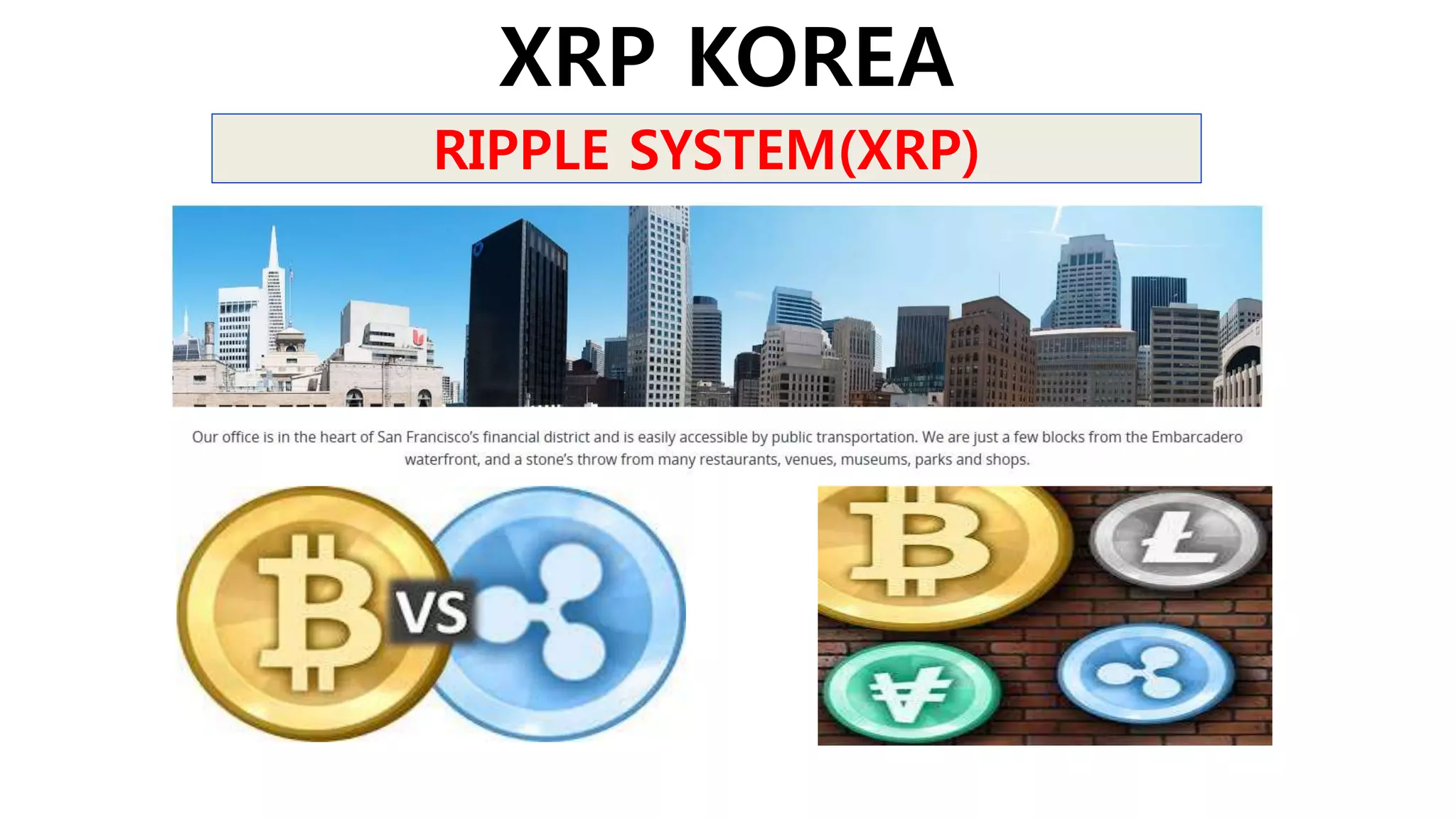 XRP KOREA

RIPPLE SYSTEM(XRP)

Our office is in the heart of San Francisco's financial district and is easily accessible by public transportation. We are just a few blocks from the Embarcadero waterfront, and a stone's throw from many restaurants, venues, museums, parks and shops.

VS